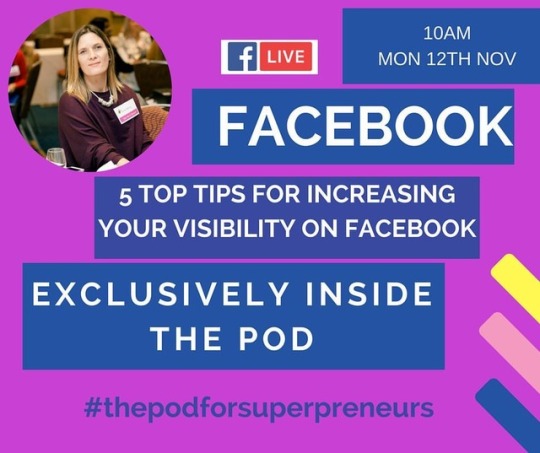 f LIVE

10AM
MON 12TH NOV

FACEBOOK

5 TOP TIPS FOR INCREASING YOUR VISIBILITY ON FACEBOOK

EXCLUSIVELY INSIDE THE POD

#thepodforsuperpreneurs